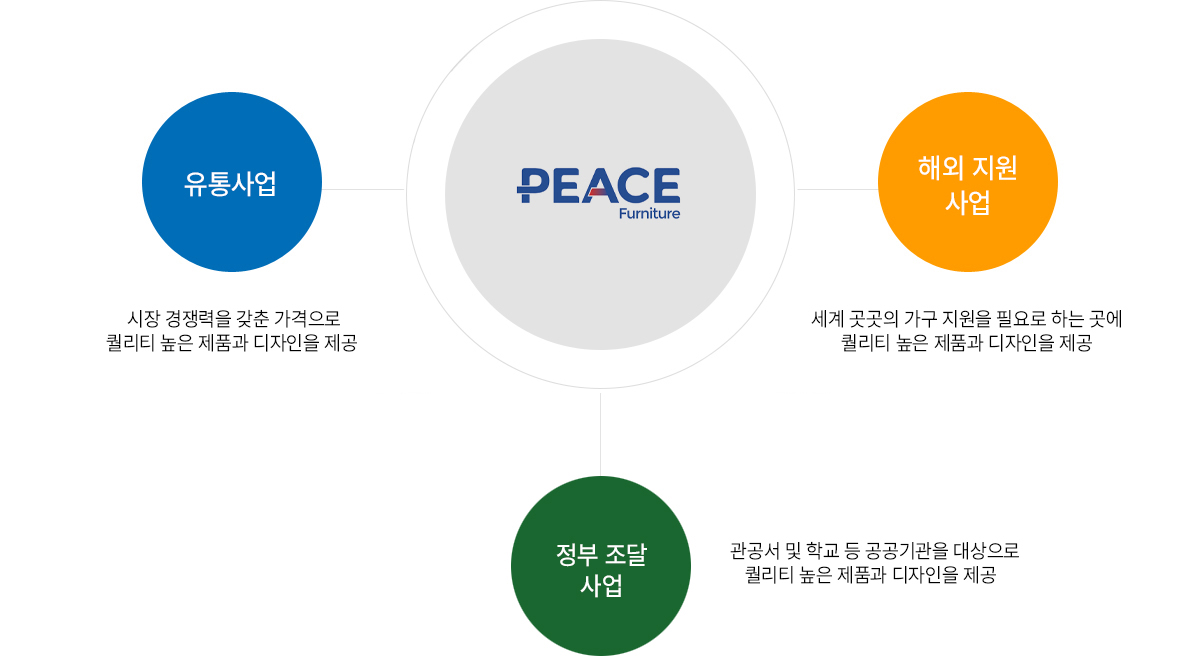 유통사업

시장 경쟁력을 갖춘 가격으로
퀄리티 높은 제품과 디자인을 제공

PEACE
Furniture

해외 지원
사업

세계 곳곳의 가구 지원을 필요로 하는 곳에
퀄리티 높은 제품과 디자인을 제공

정부 조달
사업

관공서 및 학교 등 공공기관을 대상으로
퀄리티 높은 제품과 디자인을 제공